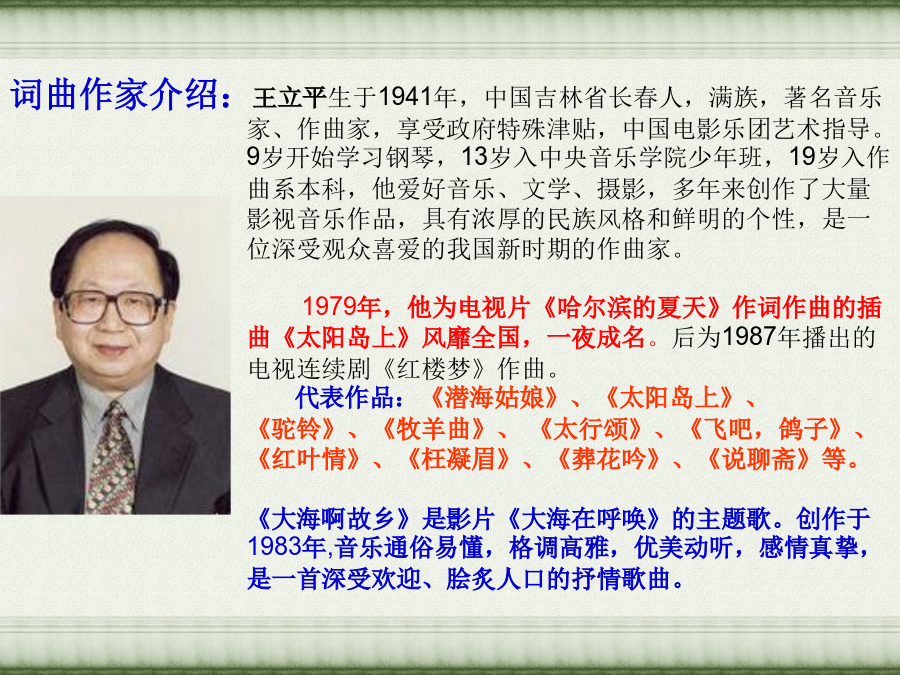 词曲作家介绍：王立平生于1941年，中国吉林省长春人，满族，著名音乐家、作曲家，享受政府特殊津贴，中国电影乐团艺术指导。9岁开始学习钢琴，13岁入中央音乐学院少年班，19岁入作曲系本科，他爱好音乐、文学、摄影，多年来创作了大量影视音乐作品，具有浓厚的民族风格和鲜明的个性，是一位深受观众喜爱的我国新时期的作曲家。

1979年，他为电视片《哈尔滨的夏天》作词作曲的插曲《太阳岛上》风靡全国，一夜成名。后为1987年播出的电视连续剧《红楼梦》作曲。

代表作品：《潜海姑娘》、《太阳岛上》、《驼铃》、《牧羊曲》、《太行颂》、《飞吧，鸽子》、《红叶情》、《枉凝眉》、《葬花吟》、《说聊斋》等。

《大海啊故乡》是影片《大海在呼唤》的主题歌。创作于1983年,音乐通俗易懂，格调高雅，优美动听，感情真挚，是一首深受欢迎、脍炙人口的抒情歌曲。